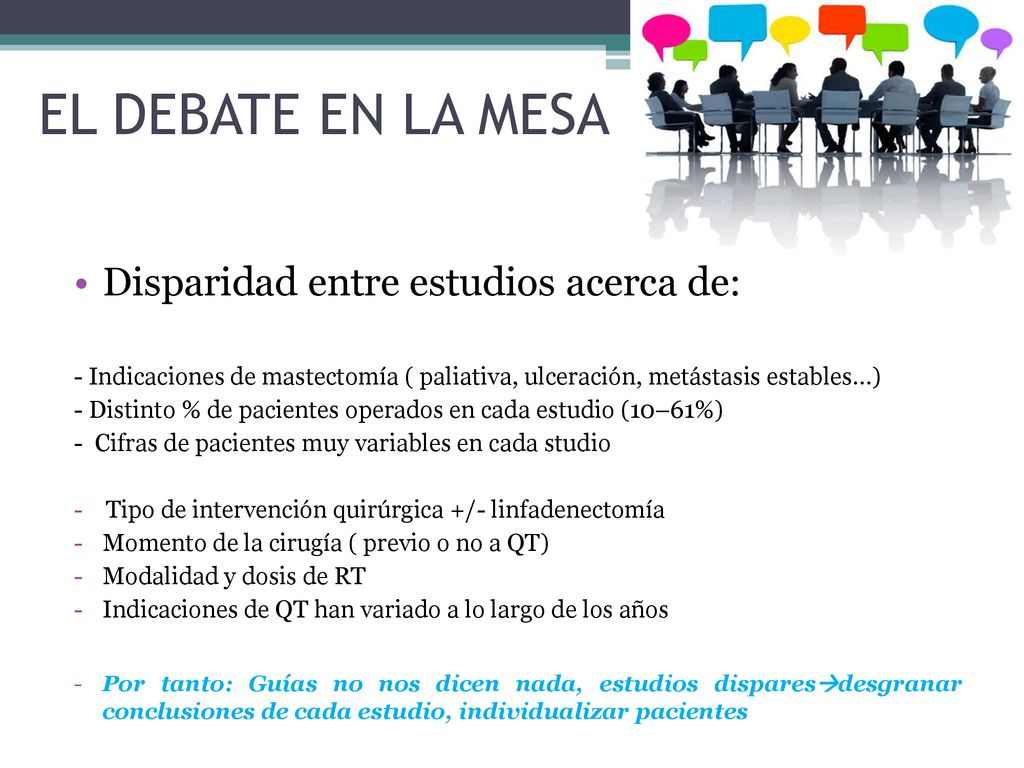 EL DEBATE EN LA MESA

• Disparidad entre estudios acerca de:

- Indicaciones de mastectomía ( paliativa, ulceración, metástasis estables…)
- Distinto % de pacientes operados en cada estudio (10–61%)
- Cifras de pacientes muy variables en cada studio

- Tipo de intervención quirúrgica +/- linfadenectomía
- Momento de la cirugía ( previo o no a QT)
- Modalidad y dosis de RT
- Indicaciones de QT han variado a lo largo de los años

- Por tanto: Guías no nos dicen nada, estudios dispares→desgranar conclusiones de cada estudio, individualizar pacientes